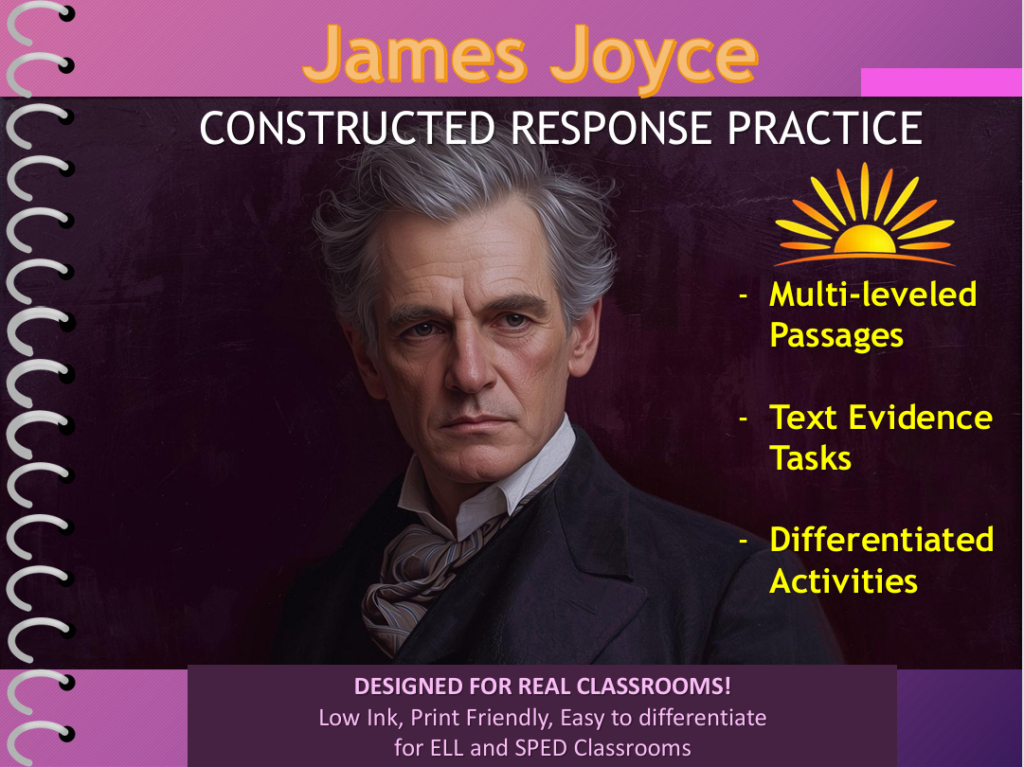 James Joyce

CONSTRUCTED RESPONSE PRACTICE

- Multi-leveled Passages

- Text Evidence Tasks

- Differentiated Activities

DESIGNED FOR REAL CLASSROOMS!
Low Ink, Print Friendly, Easy to differentiate for ELL and SPED Classrooms